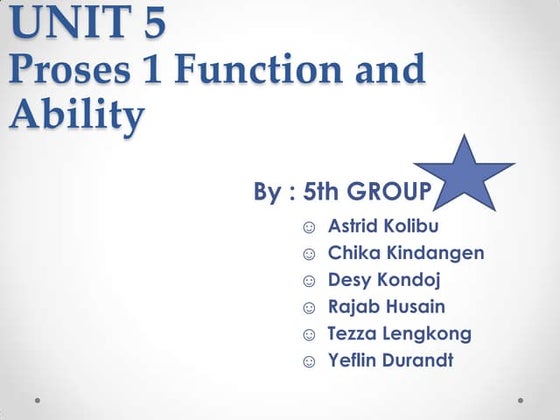 UNIT 5
Proses 1 Function and Ability

By : 5th GROUP

☺ Astrid Kolibu
☺ Chika Kindangen
☺ Desy Kondoj
☺ Rajab Husain
☺ Tezza Lengkong
☺ Yeflin Durandt